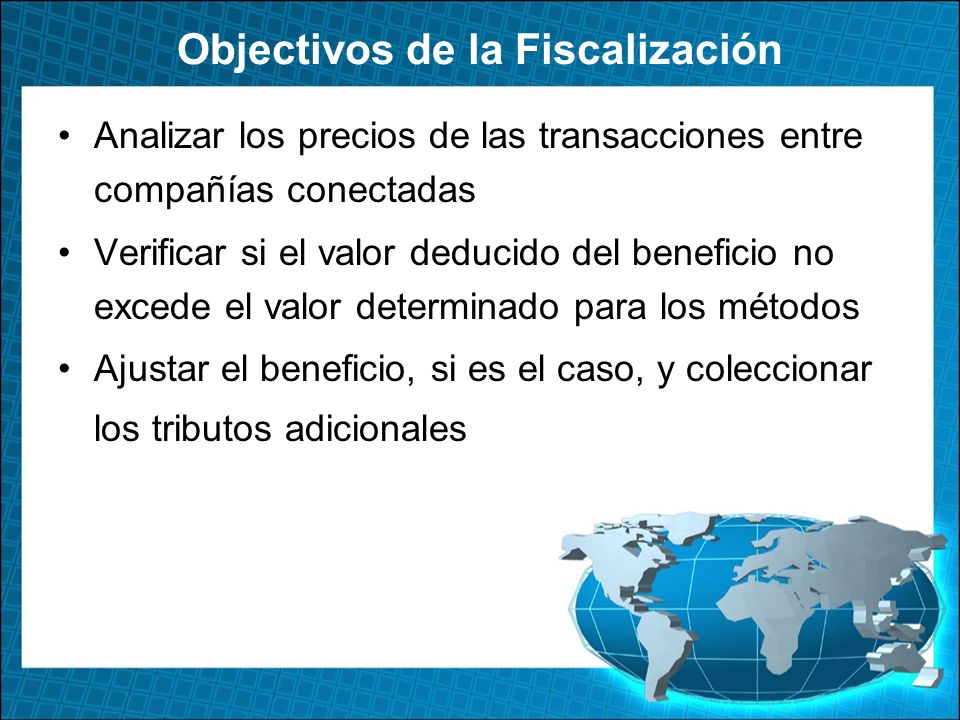 Objectivos de la Fiscalización

• Analizar los precios de las transacciones entre compañías conectadas
• Verificar si el valor deducido del beneficio no excede el valor determinado para los métodos
• Ajustar el beneficio, si es el caso, y coleccionar los tributos adicionales